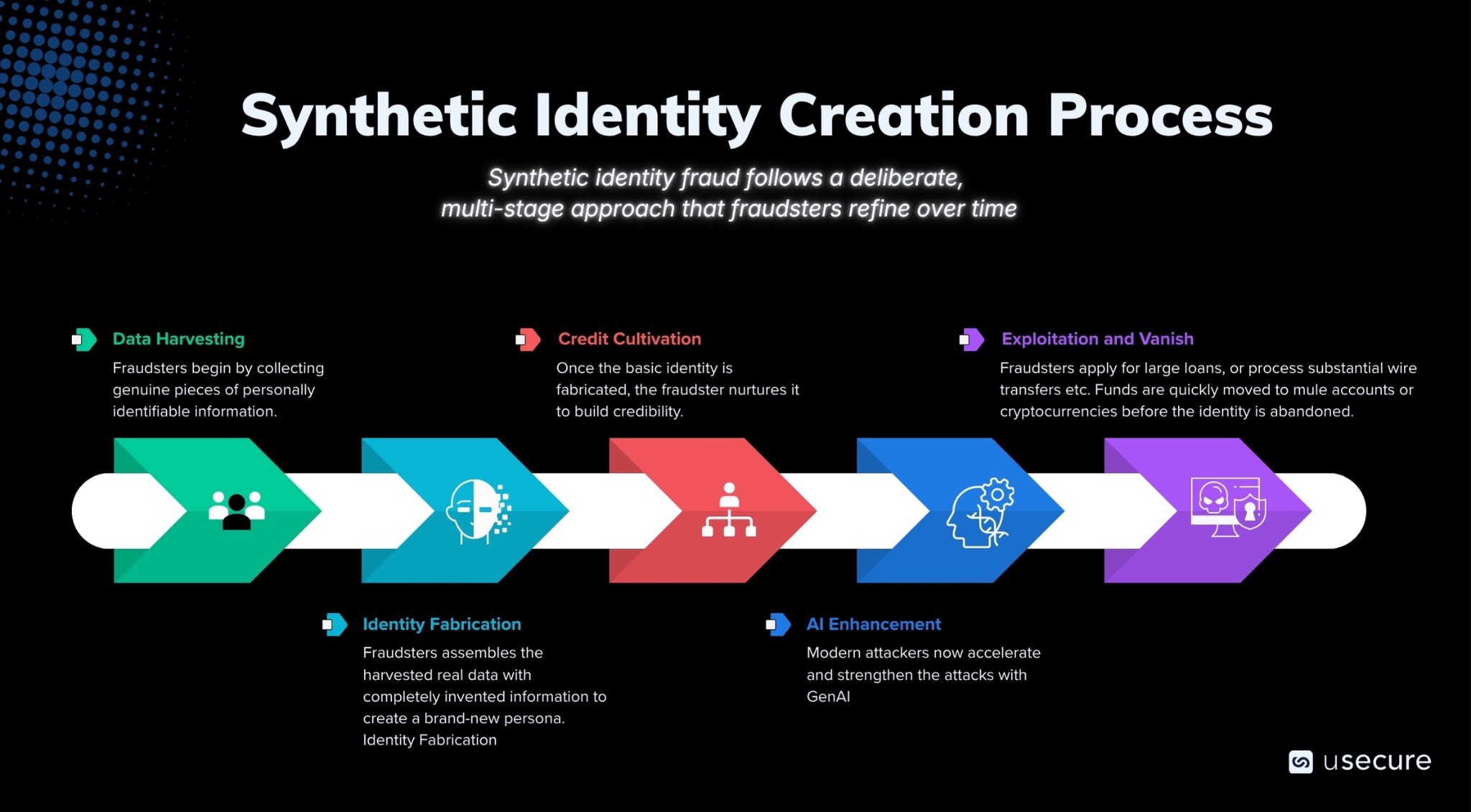 Synthetic Identity Creation Process

Synthetic identity fraud follows a deliberate, multi-stage approach that fraudsters refine over time

Data Harvesting
Fraudsters begin by collecting genuine pieces of personally identifiable information.

Credit Cultivation
Once the basic identity is fabricated, the fraudster nurtures it to build credibility.

Exploitation and Vanish
Fraudsters apply for large loans, or process substantial wire transfers etc. Funds are quickly moved to mule accounts or cryptocurrencies before the identity is abandoned.

Identity Fabrication
Fraudsters assembles the harvested real data with completely invented information to create a brand-new persona. Identity Fabrication

AI Enhancement
Modern attackers now accelerate and strengthen the attacks with GenAI

usecure